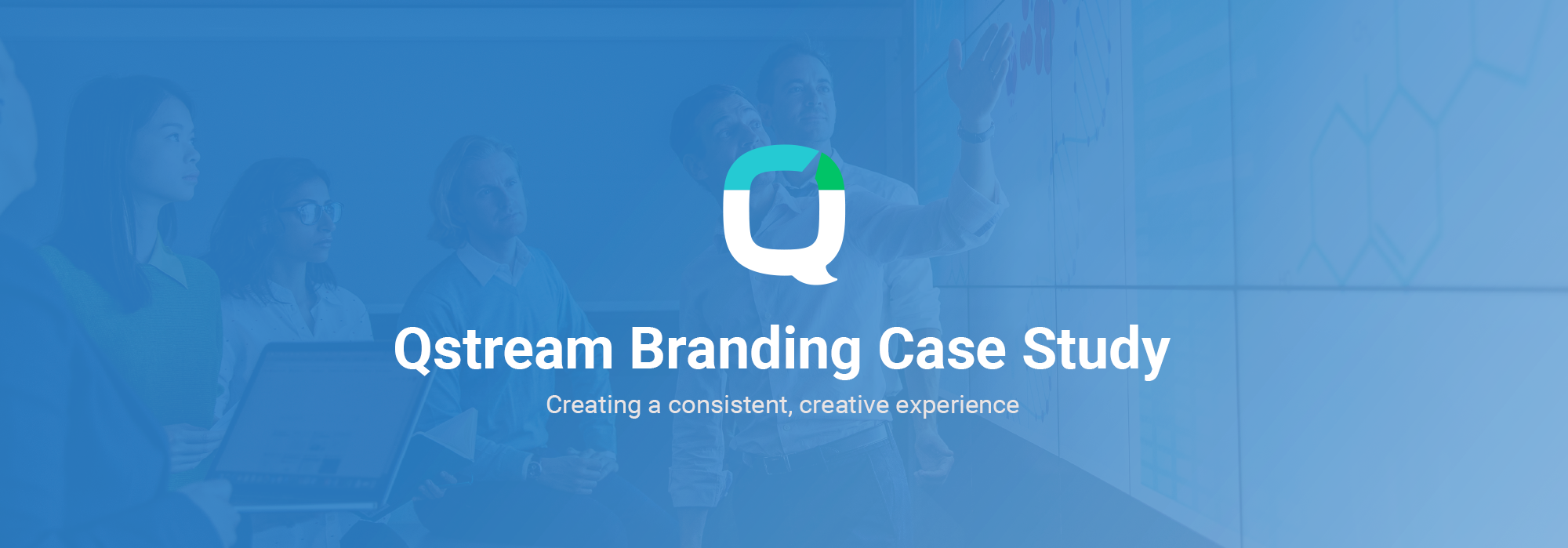 Qstream Branding Case Study

Creating a consistent, creative experience